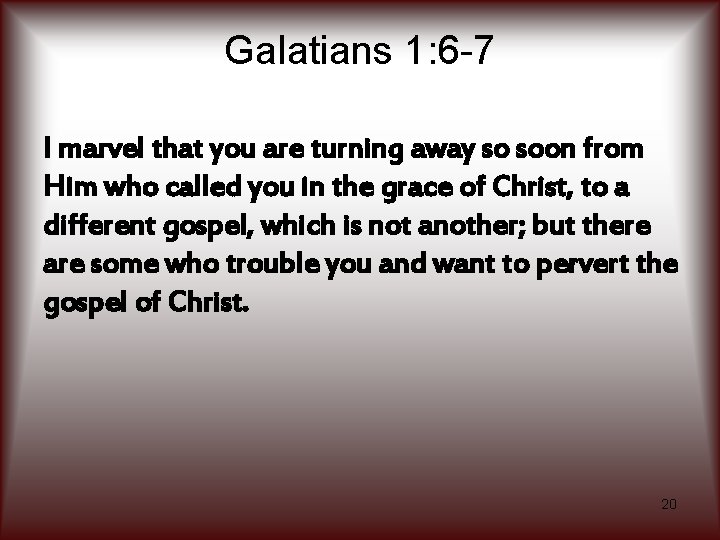 Galatians 1:6-7

I marvel that you are turning away so soon from Him who called you in the grace of Christ, to a different gospel, which is not another; but there are some who trouble you and want to pervert the gospel of Christ.

20